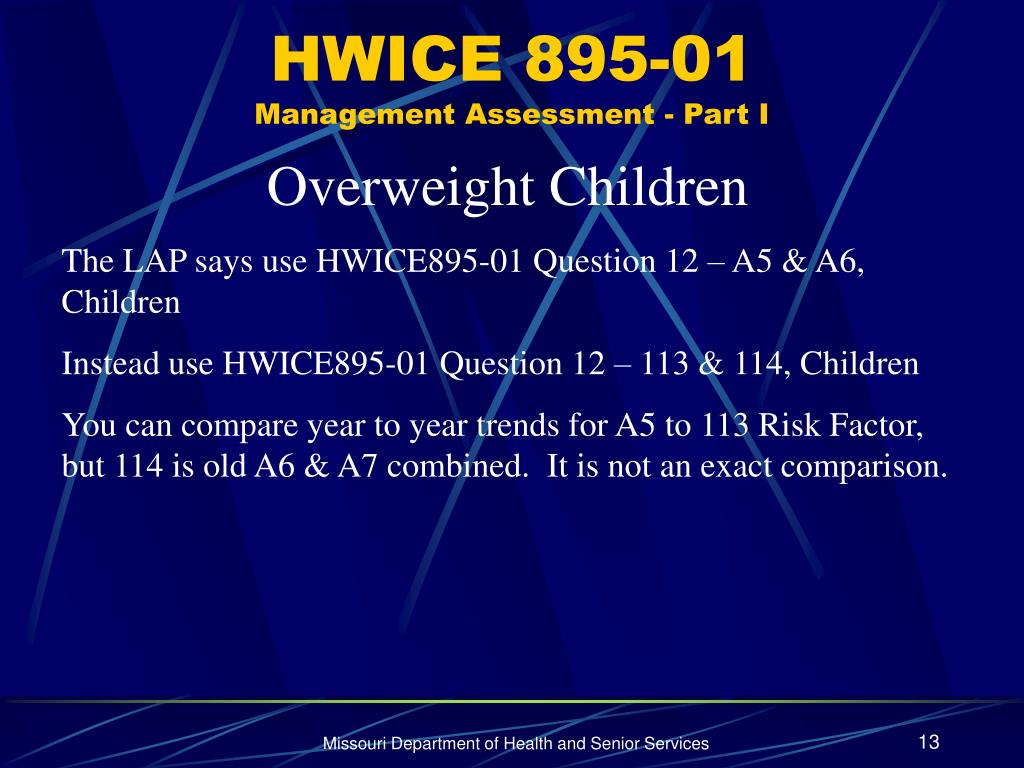 HWICE 895-01
Management Assessment - Part I

Overweight Children

The LAP says use HWICE895-01 Question 12 – A5 & A6, Children

Instead use HWICE895-01 Question 12 – 113 & 114, Children

You can compare year to year trends for A5 to 113 Risk Factor, but 114 is old A6 & A7 combined. It is not an exact comparison.

Missouri Department of Health and Senior Services

13